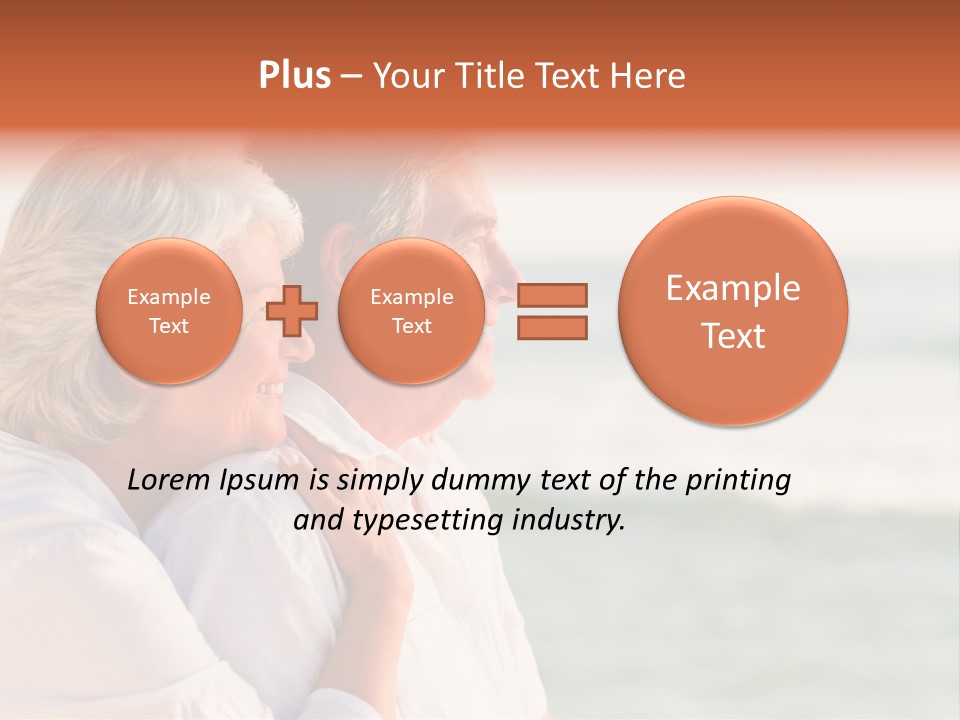 Plus – Your Title Text Here

Example Text

Example Text

Example Text

Lorem Ipsum is simply dummy text of the printing and typesetting industry.